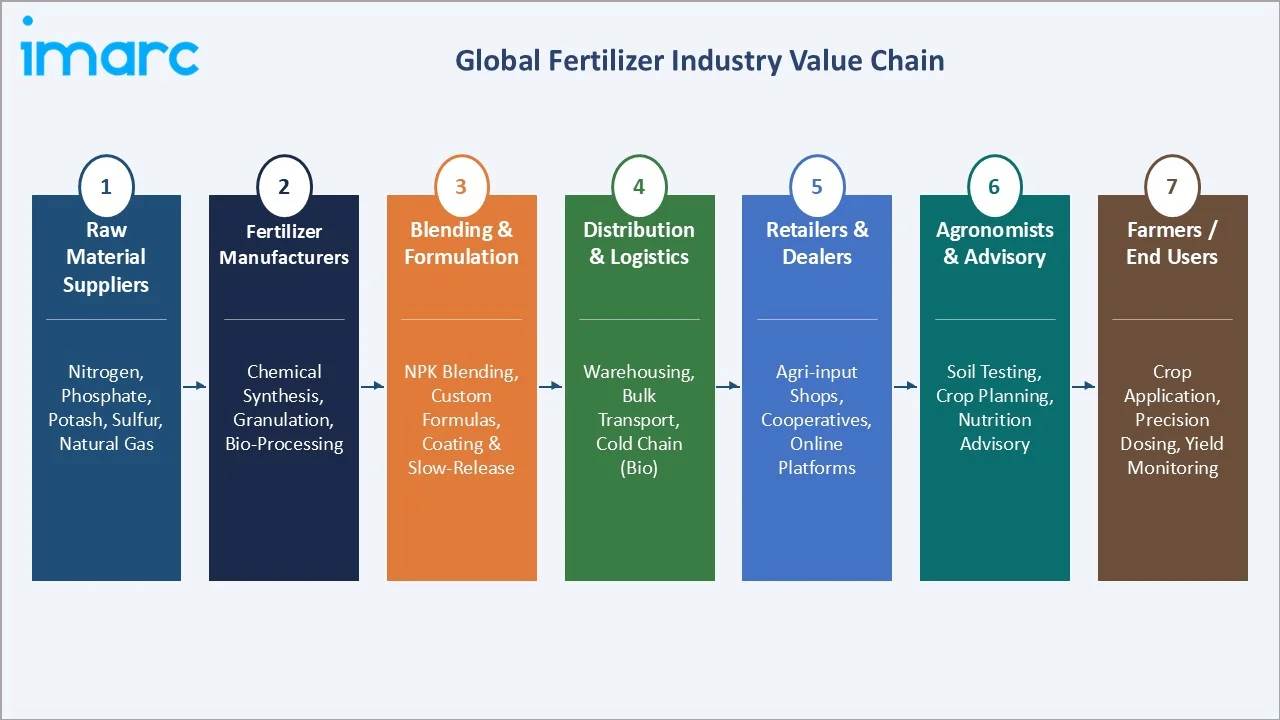 imarc

Global Fertilizer Industry Value Chain

1
Raw Material Suppliers

Nitrogen, Phosphate, Potash, Sulfur, Natural Gas

2
Fertilizer Manufacturers

Chemical Synthesis, Granulation, Bio-Processing

3
Blending & Formulation

NPK Blending, Custom Formulas, Coating & Slow-Release

4
Distribution & Logistics

Warehousing, Bulk Transport, Cold Chain (Bio)

5
Retailers & Dealers

Agri-input Shops, Cooperatives, Online Platforms

6
Agronomists & Advisory

Soil Testing, Crop Planning, Nutrition Advisory

7
Farmers / End Users

Crop Application, Precision Dosing, Yield Monitoring